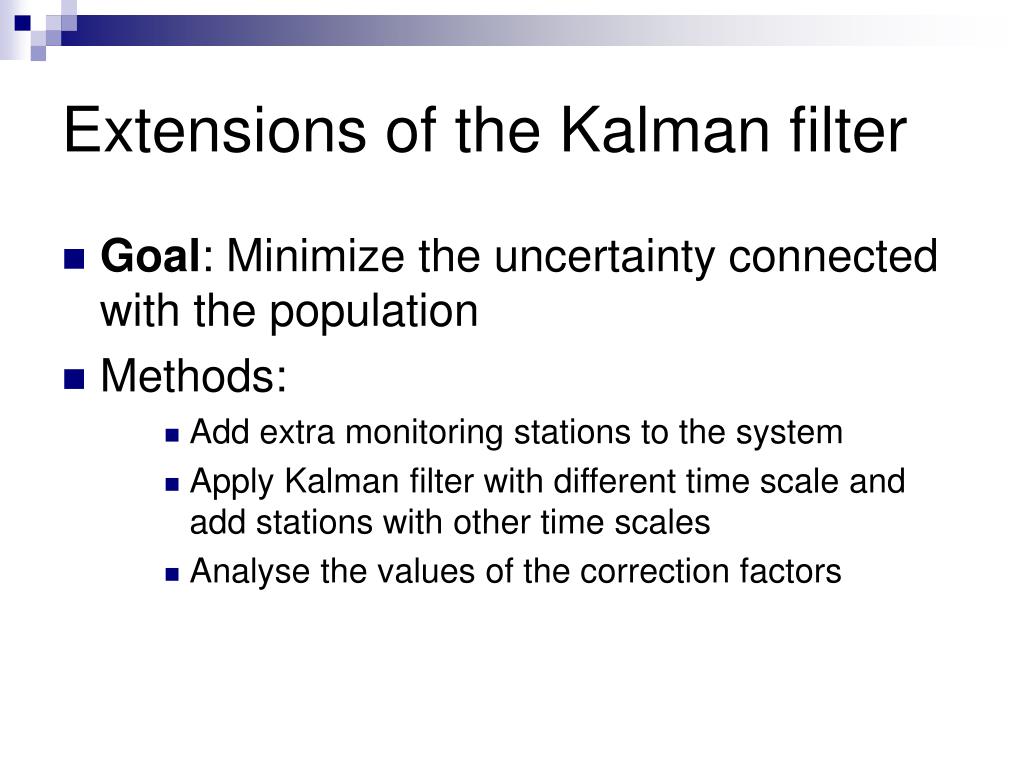 Extensions of the Kalman filter

Goal: Minimize the uncertainty connected with the population

Methods:

Add extra monitoring stations to the system

Apply Kalman filter with different time scale and add stations with other time scales

Analyse the values of the correction factors